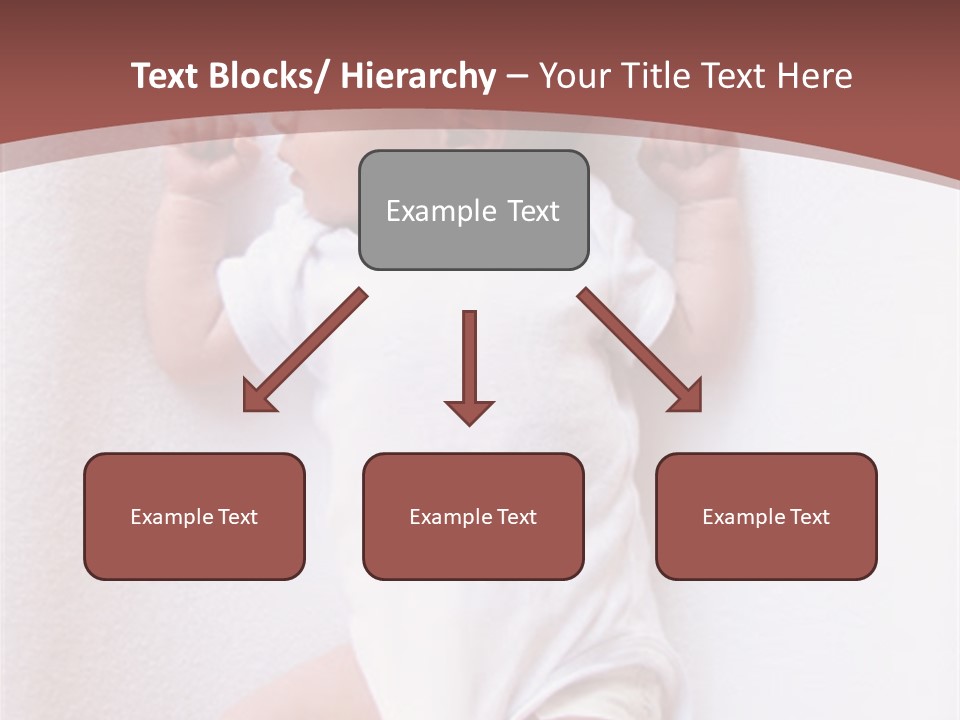 Text Blocks/ Hierarchy – Your Title Text Here

Example Text

Example Text

Example Text

Example Text